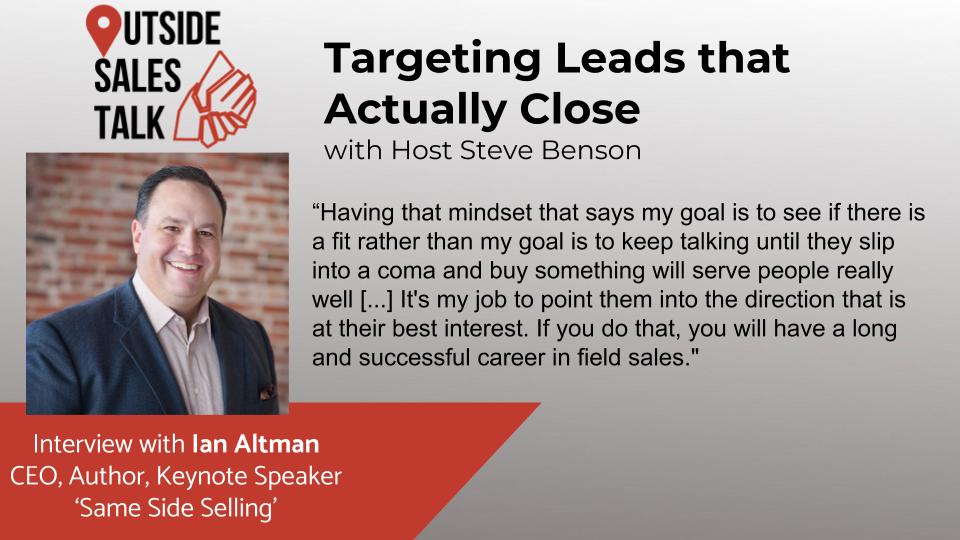 OUTSIDE SALES TALK

Targeting Leads that Actually Close
with Host Steve Benson

“Having that mindset that says my goal is to see if there is a fit rather than my goal is to keep talking until they slip into a coma and buy something will serve people really well [...] It's my job to point them into the direction that is at their best interest. If you do that, you will have a long and successful career in field sales."

Interview with Ian Altman
CEO, Author, Keynote Speaker
‘Same Side Selling’